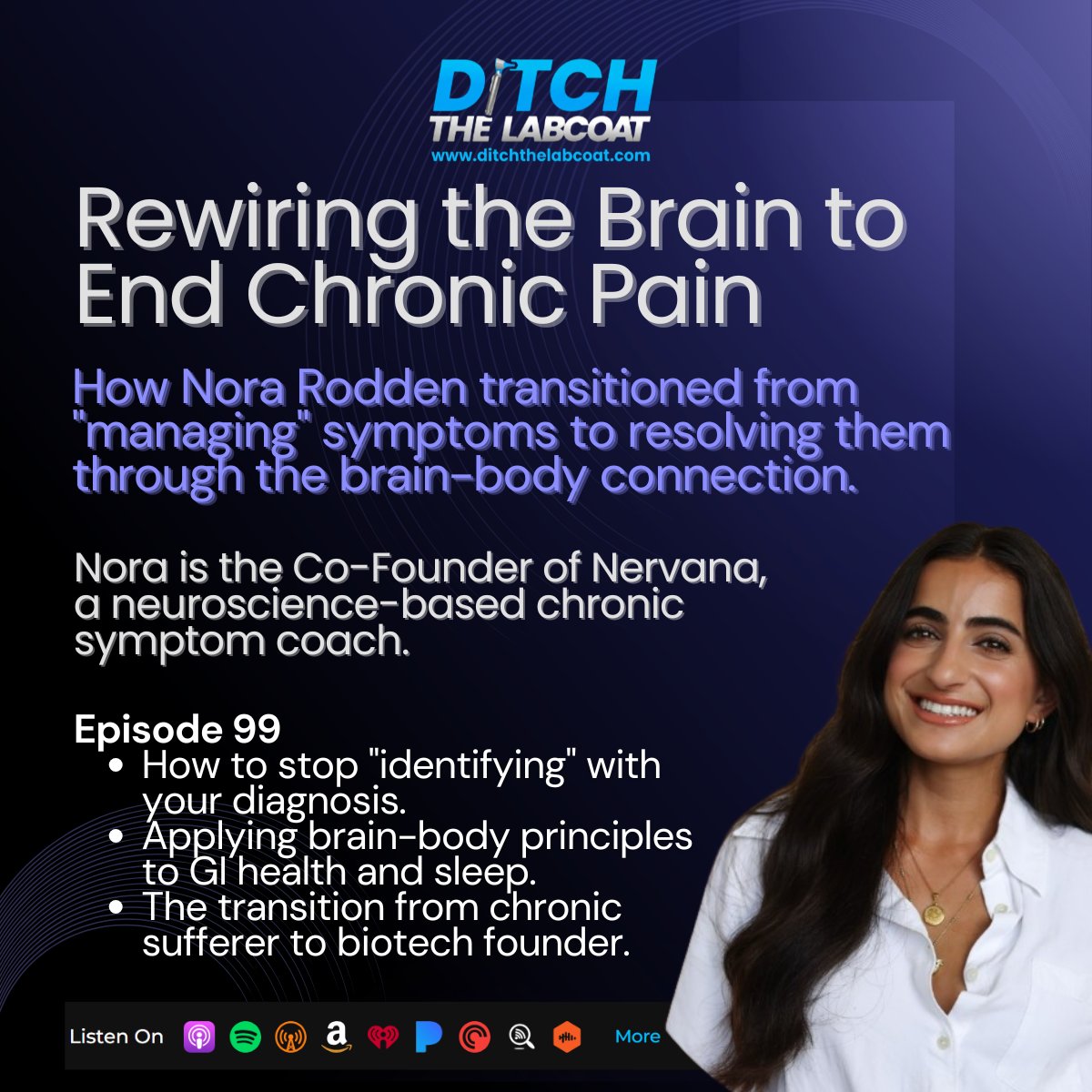 DITCH THE LABCOAT
www.ditchthelabcoat.com

Rewiring the Brain to End Chronic Pain

How Nora Rodden transitioned from "managing" symptoms to resolving them through the brain-body connection.

Nora is the Co-Founder of Nervana, a neuroscience-based chronic symptom coach.

Episode 99
• How to stop "identifying" with your diagnosis.
• Applying brain-body principles to GI health and sleep.
• The transition from chronic sufferer to biotech founder.

Listen On
More